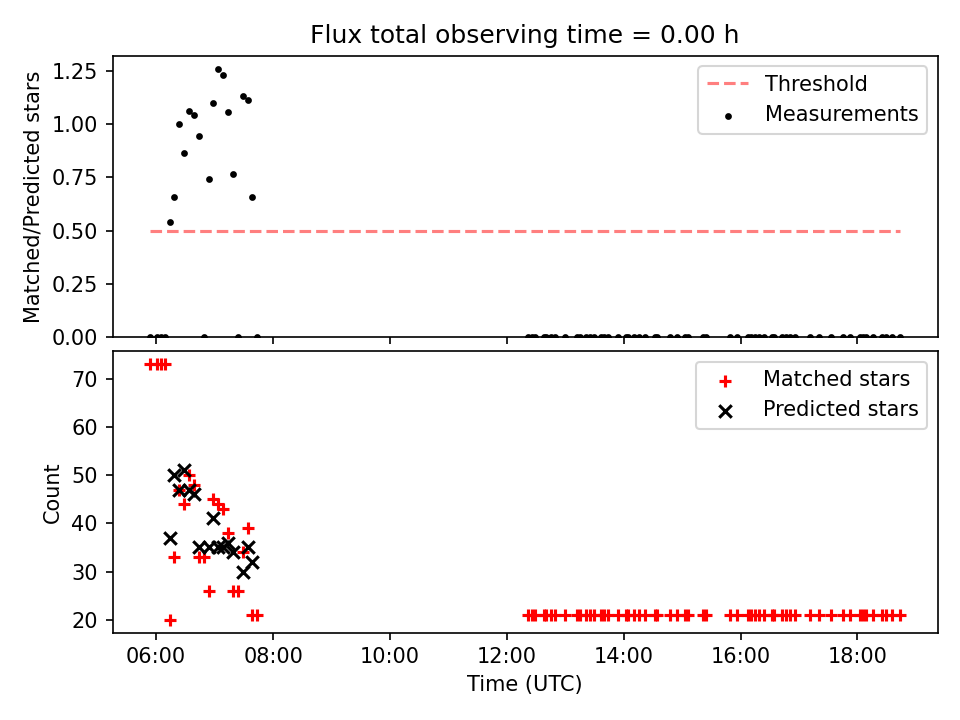 Flux total observing time = 0.00 h

Matched/Predicted stars

1.25
1.00
0.75
0.50
0.25
0.00

Threshold
Measurements

Count

70
60
50
40
30
20

Matched stars
Predicted stars

06:00 08:00 10:00 12:00 14:00 16:00 18:00

Time (UTC)